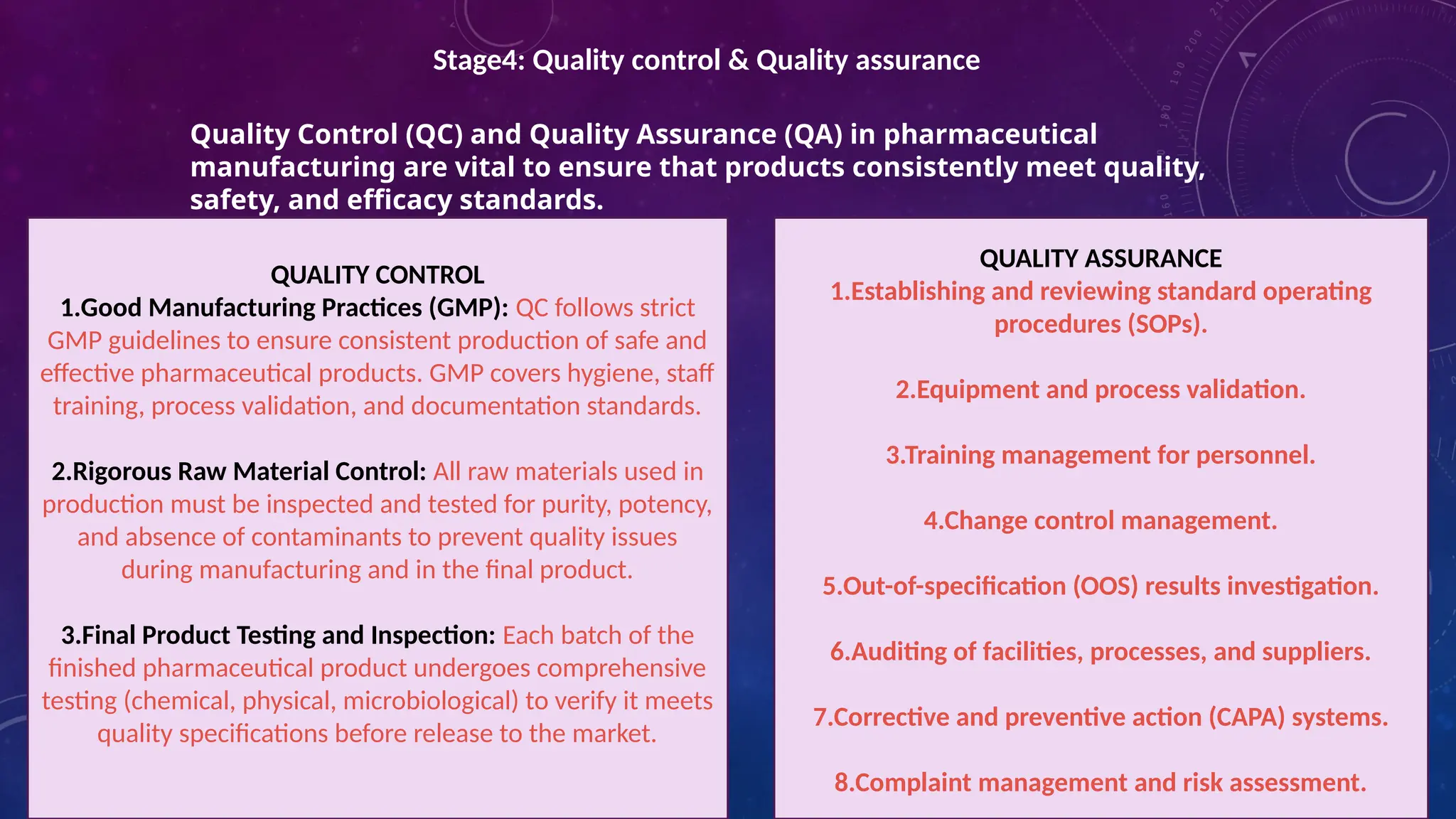 Stage4: Quality control & Quality assurance

Quality Control (QC) and Quality Assurance (QA) in pharmaceutical manufacturing are vital to ensure that products consistently meet quality, safety, and efficacy standards.

QUALITY CONTROL

1.Good Manufacturing Practices (GMP): QC follows strict GMP guidelines to ensure consistent production of safe and effective pharmaceutical products. GMP covers hygiene, staff training, process validation, and documentation standards.

2.Rigorous Raw Material Control: All raw materials used in production must be inspected and tested for purity, potency, and absence of contaminants to prevent quality issues during manufacturing and in the final product.

3.Final Product Testing and Inspection: Each batch of the finished pharmaceutical product undergoes comprehensive testing (chemical, physical, microbiological) to verify it meets quality specifications before release to the market.

QUALITY ASSURANCE

1.Establishing and reviewing standard operating procedures (SOPs).

2.Equipment and process validation.

3.Training management for personnel.

4.Change control management.

5.Out-of-specification (OOS) results investigation.

6.Auditing of facilities, processes, and suppliers.

7.Corrective and preventive action (CAPA) systems.

8.Complaint management and risk assessment.